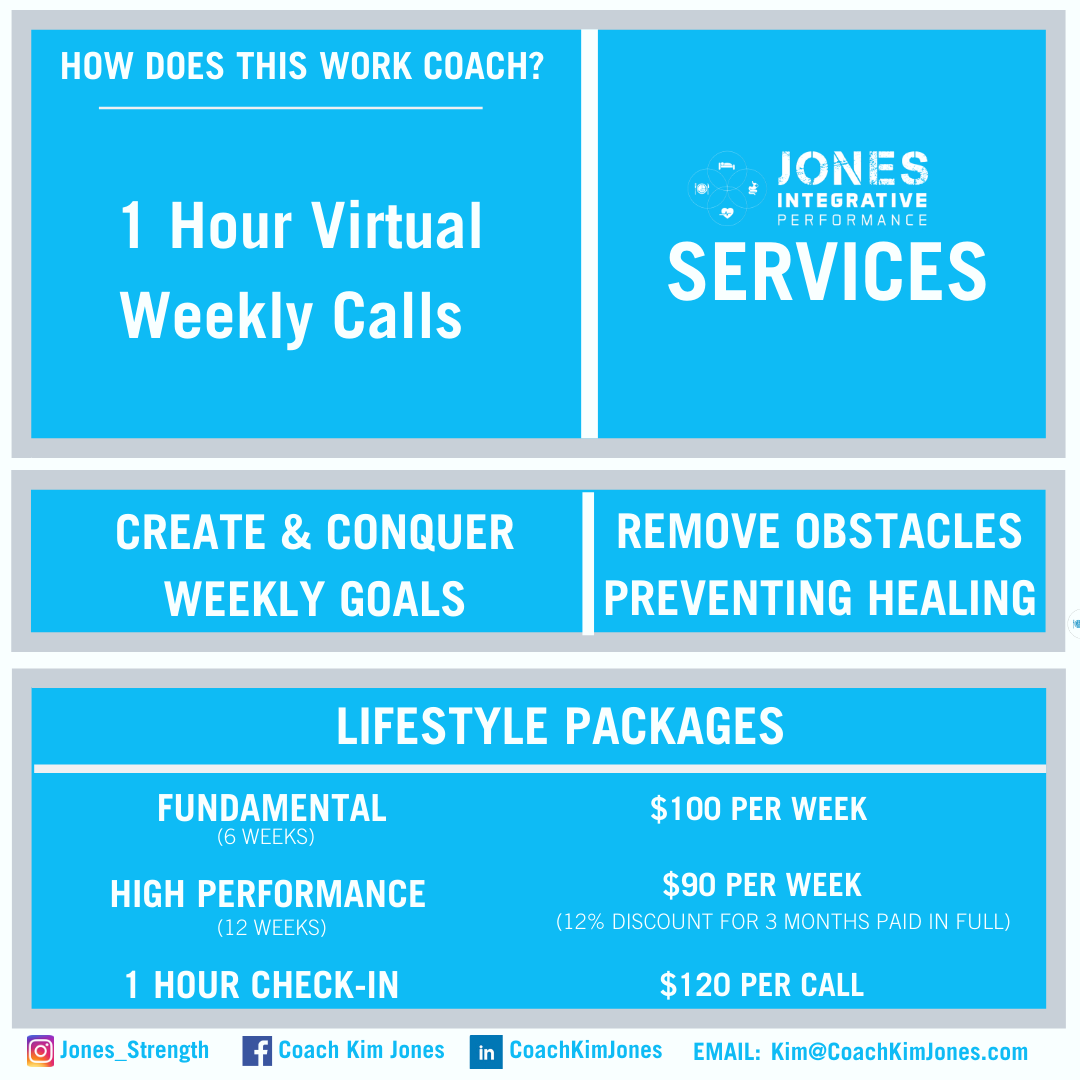 HOW DOES THIS WORK COACH?

1 Hour Virtual Weekly Calls

JONES INTEGRATIVE PERFORMANCE

SERVICES

CREATE & CONQUER WEEKLY GOALS

REMOVE OBSTACLES PREVENTING HEALING

LIFESTYLE PACKAGES

| | |
|---|---|
| FUNDAMENTAL (6 WEEKS) | \$100 PER WEEK |
| HIGH PERFORMANCE (12 WEEKS) | \$90 PER WEEK (12% DISCOUNT FOR 3 MONTHS PAID IN FULL) |
| 1 HOUR CHECK-IN | \$120 PER CALL |

Jones_Strength Coach Kim Jones in CoachKimJones EMAIL: Kim@CoachKimJones.com